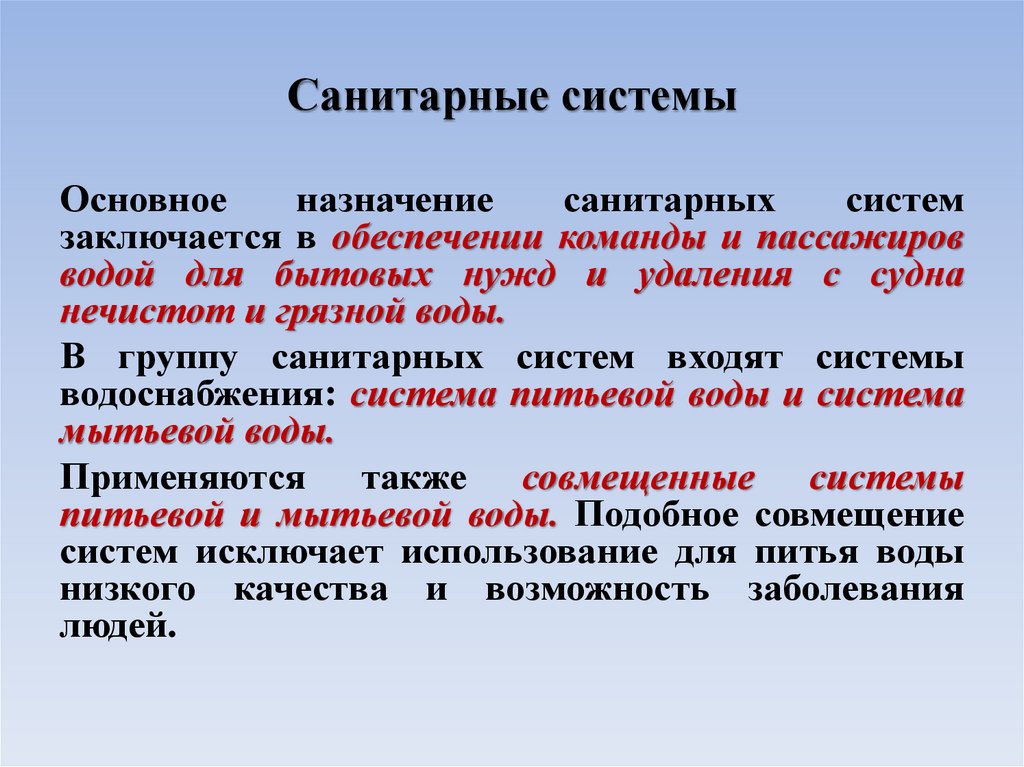 Санитарные системы

Основное назначение санитарных систем заключается в обеспечении команды и пассажиров водой для бытовых нужд и удаления с судна нечистот и грязной воды.

В группу санитарных систем входят системы водоснабжения: система питьевой воды и система мытьевой воды.

Применяются также совмещенные системы питьевой и мытьевой воды. Подобное совмещение систем исключает использование для питья воды низкого качества и возможность заболевания людей.